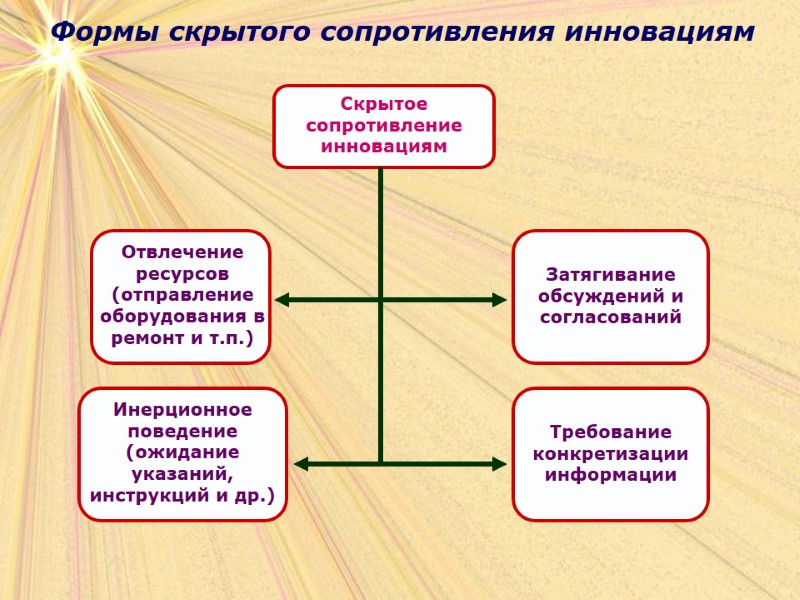 Формы скрытого сопротивления инновациям

Скрытое сопротивление инновациям

Отвлечение ресурсов (отправление оборудования в ремонт и т.п.)

Затягивание обсуждений и согласований

Инерционное поведение (ожидание указаний, инструкций и др.)

Требование конкретизации информации